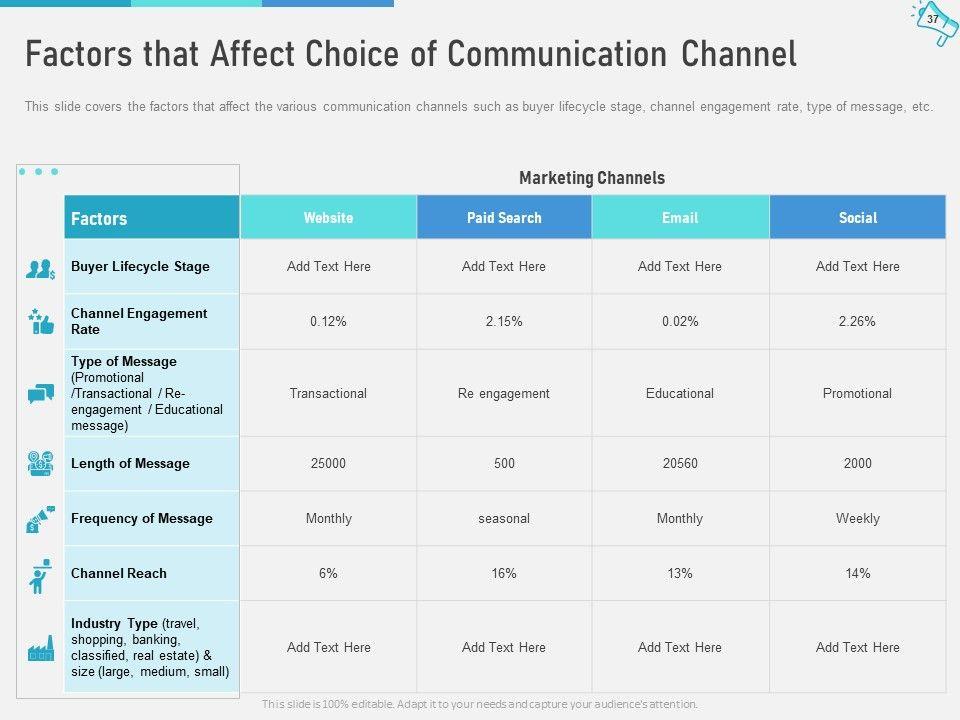 37

Factors that Affect Choice of Communication Channel

This slide covers the factors that affect the various communication channels such as buyer lifecycle stage, channel engagement rate, type of message, etc.

Marketing Channels

| Factors | Website | Paid Search | Email | Social |
|---|---|---|---|---|
| Buyer Lifecycle Stage | Add Text Here | Add Text Here | Add Text Here | Add Text Here |
| Channel Engagement Rate | 0.12% | 2.15% | 0.02% | 2.26% |
| Type of Message (Promotional /Transactional / Re-engagement / Educational message) | Transactional | Re engagement | Educational | Promotional |
| Length of Message | 25000 | 500 | 20560 | 2000 |
| Frequency of Message | Monthly | seasonal | Monthly | Weekly |
| Channel Reach | 6% | 16% | 13% | 14% |
| Industry Type (travel, shopping, banking, classified, real estate) & size (large, medium, small) | Add Text Here | Add Text Here | Add Text Here | Add Text Here |

This slide is 100% editable. Adapt it to your needs and capture your audience's attention.